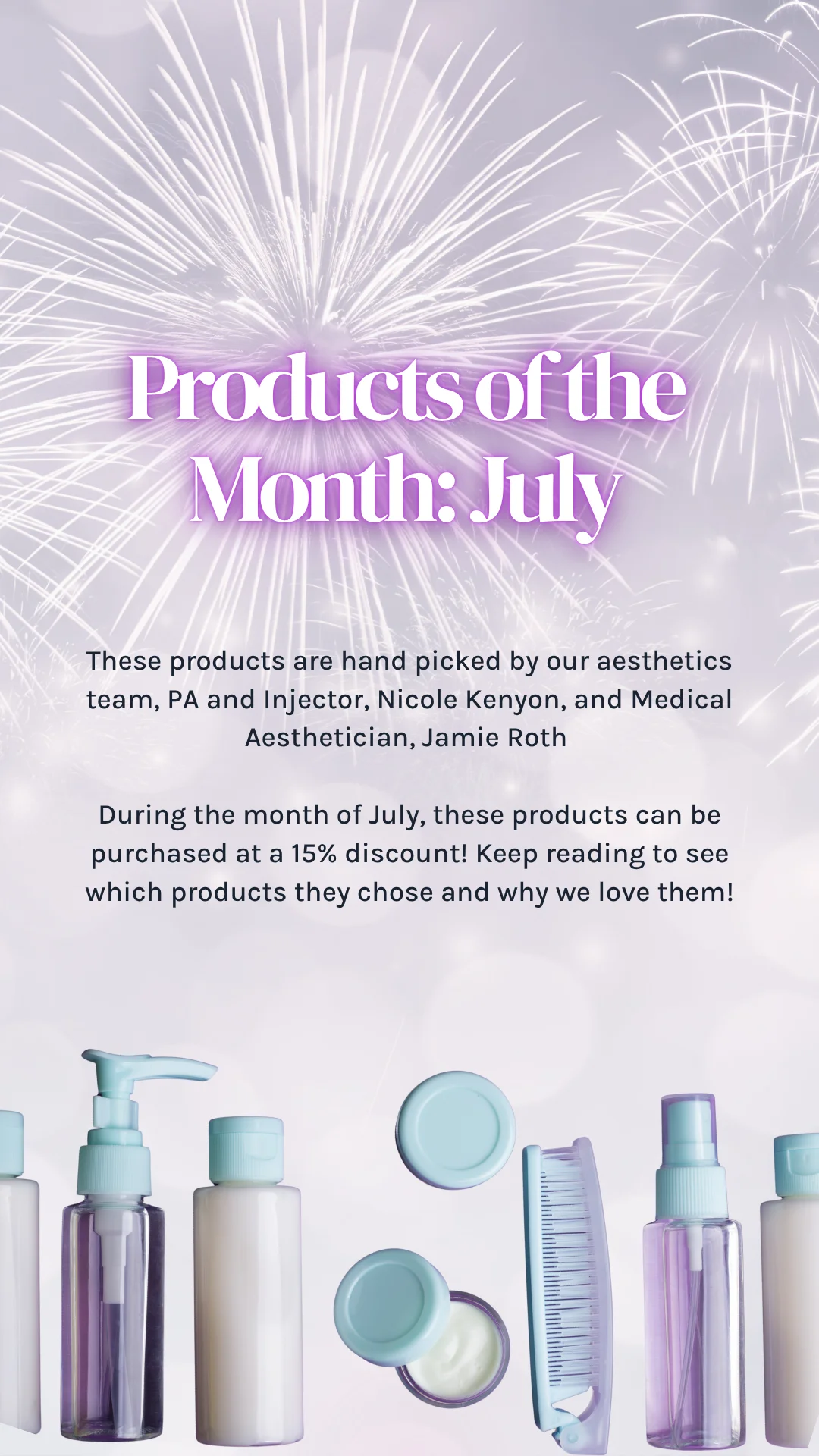 Products of the Month: July

These products are hand picked by our aesthetics team, PA and Injector, Nicole Kenyon, and Medical Aesthetician, Jamie Roth

During the month of July, these products can be purchased at a 15% discount! Keep reading to see which products they chose and why we love them!